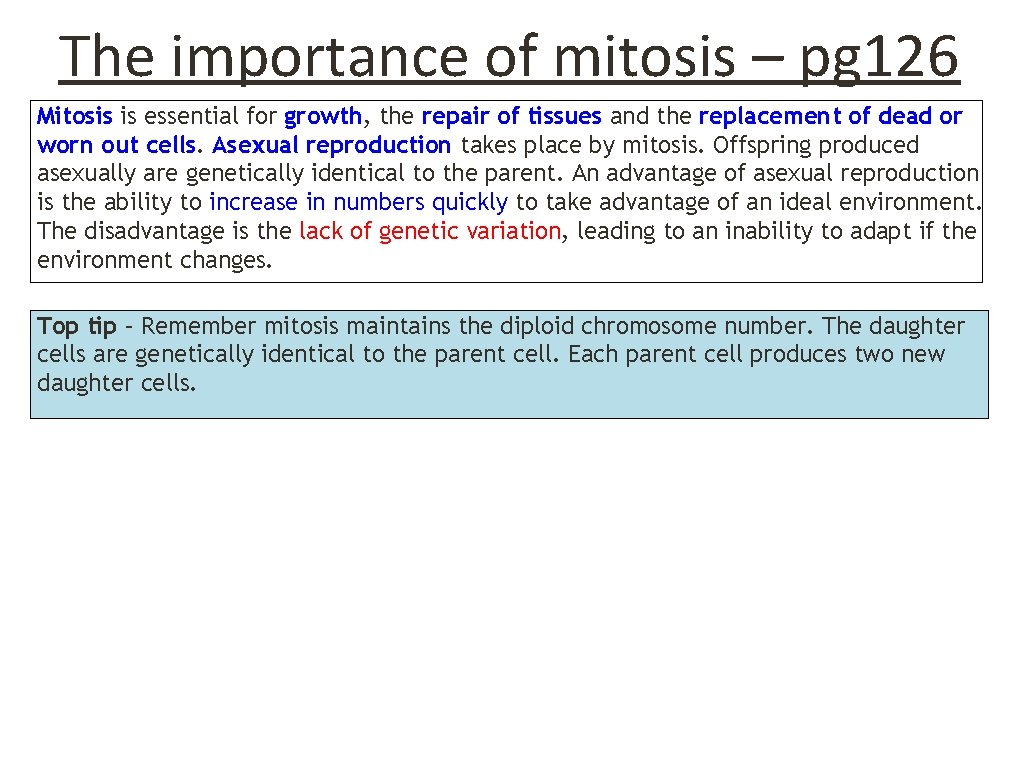 The importance of mitosis – pg126

Mitosis is essential for growth, the repair of tissues and the replacement of dead or worn out cells. Asexual reproduction takes place by mitosis. Offspring produced asexually are genetically identical to the parent. An advantage of asexual reproduction is the ability to increase in numbers quickly to take advantage of an ideal environment. The disadvantage is the lack of genetic variation, leading to an inability to adapt if the environment changes.

Top tip – Remember mitosis maintains the diploid chromosome number. The daughter cells are genetically identical to the parent cell. Each parent cell produces two new daughter cells.